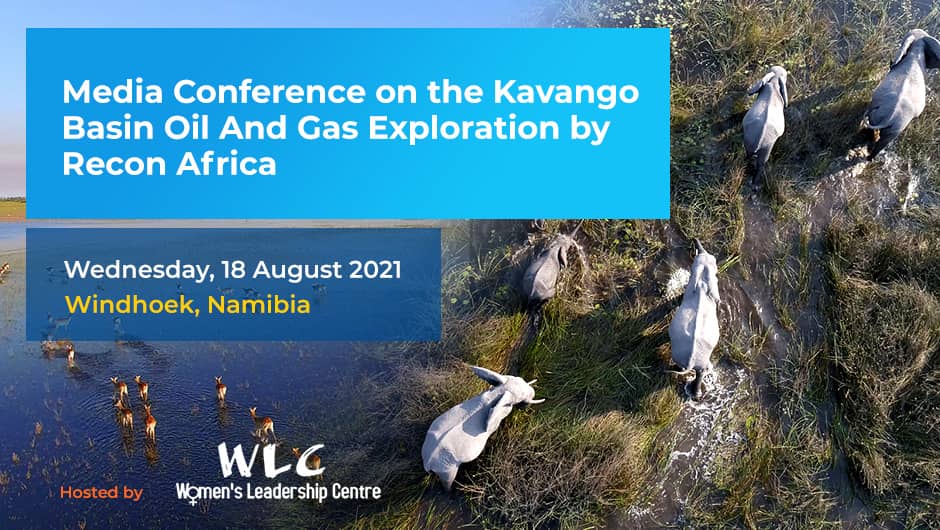 Media Conference on the Kavango Basin Oil And Gas Exploration by Recon Africa

Wednesday, 18 August 2021
Windhoek, Namibia

Hosted by WLC Women's Leadership Centre